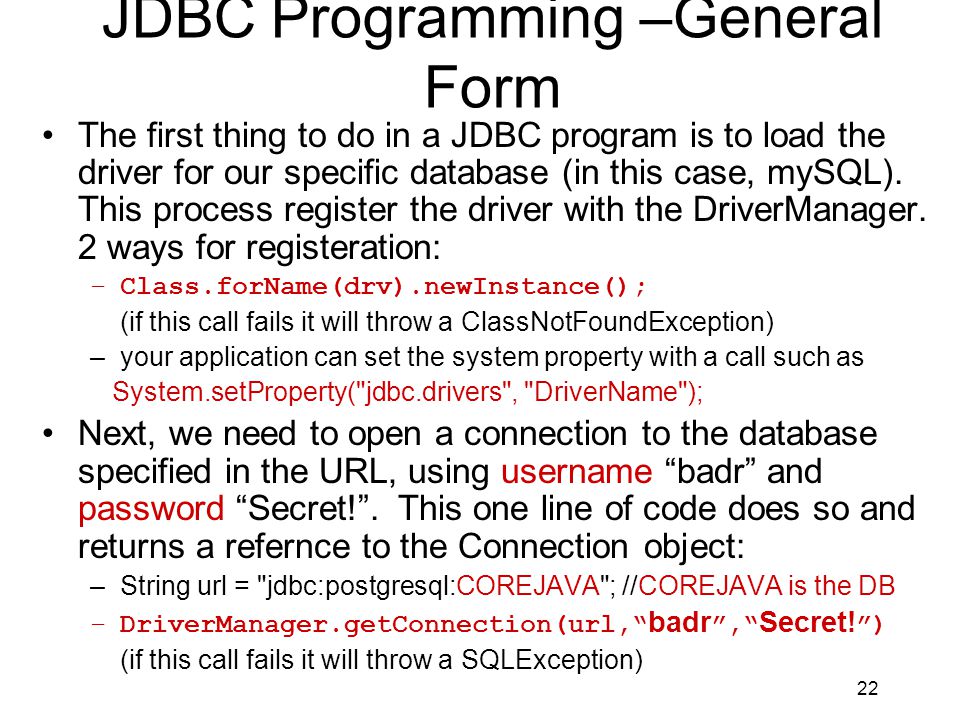 JDBC Programming –General Form

• The first thing to do in a JDBC program is to load the driver for our specific database (in this case, mySQL). This process register the driver with the DriverManager. 2 ways for registeration:

– Class.forName(drv).newInstance();
(if this call fails it will throw a ClassNotFoundException)

– your application can set the system property with a call such as
System.setProperty("jdbc.drivers", "DriverName");

• Next, we need to open a connection to the database specified in the URL, using username “badr” and password “Secret!”. This one line of code does so and returns a refernce to the Connection object:

– String url = "jdbc:postgresql:COREJAVA"; //COREJAVA is the DB

– DriverManager.getConnection(url,“badr”,“Secret!”)
(if this call fails it will throw a SQLException)

22